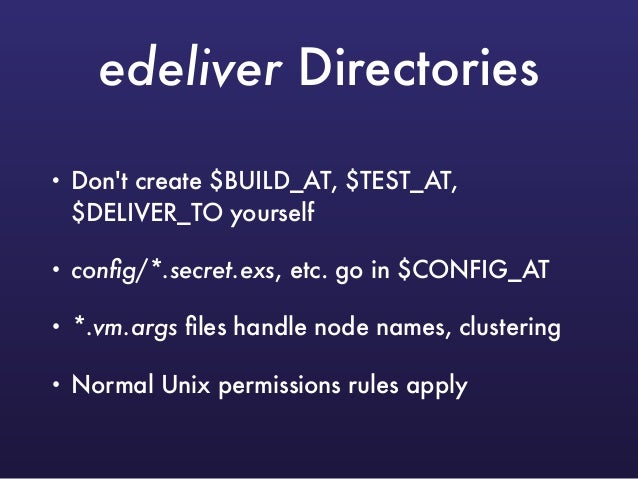 edeliver Directories

• Don't create \$BUILD_AT, \$TEST_AT, \$DELIVER_TO yourself

• config/*.secret.exs, etc. go in \$CONFIG_AT

• *.vm.args files handle node names, clustering

• Normal Unix permissions rules apply